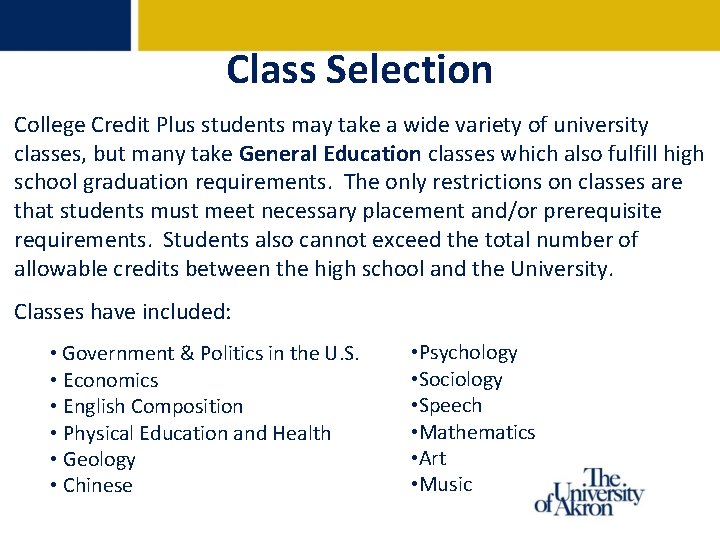 Class Selection

College Credit Plus students may take a wide variety of university classes, but many take General Education classes which also fulfill high school graduation requirements. The only restrictions on classes are that students must meet necessary placement and/or prerequisite requirements. Students also cannot exceed the total number of allowable credits between the high school and the University.

Classes have included:

• Government & Politics in the U.S.
• Economics
• English Composition
• Physical Education and Health
• Geology
• Chinese

• Psychology
• Sociology
• Speech
• Mathematics
• Art
• Music

The University of Akron